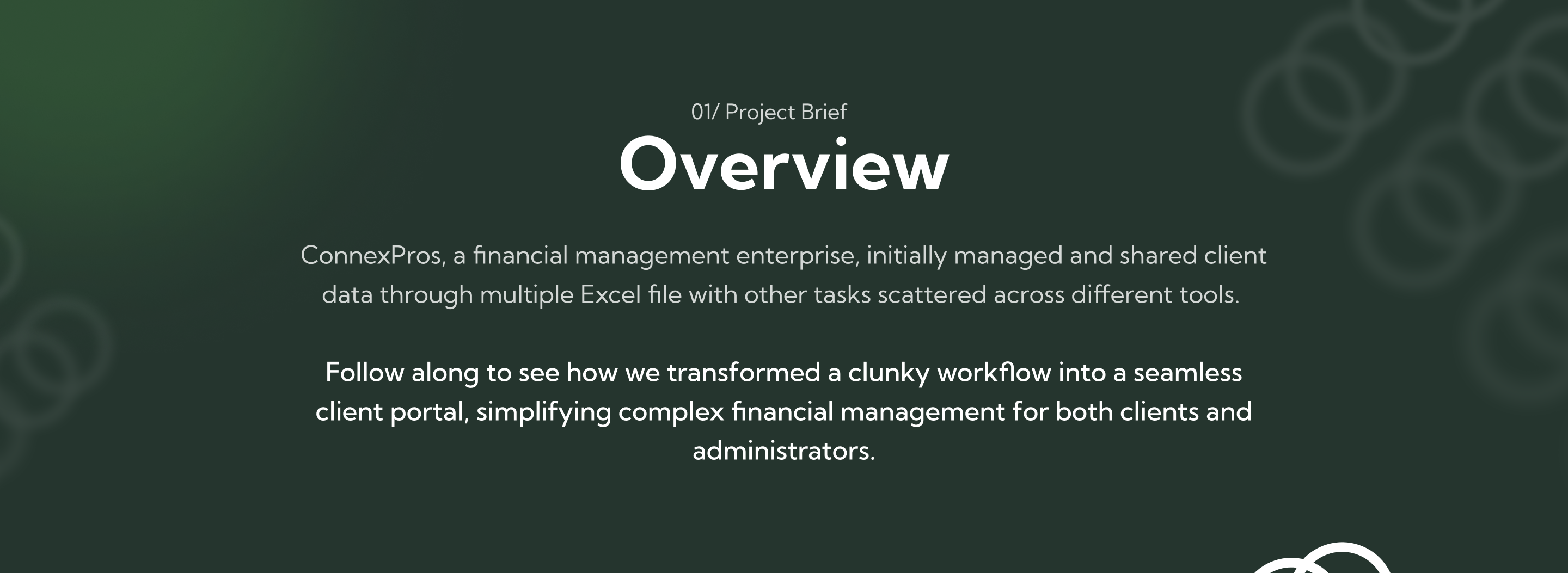 01/ Project Brief

Overview

ConnexPros, a financial management enterprise, initially managed and shared client data through multiple Excel file with other tasks scattered across different tools.

Follow along to see how we transformed a clunky workflow into a seamless client portal, simplifying complex financial management for both clients and administrators.